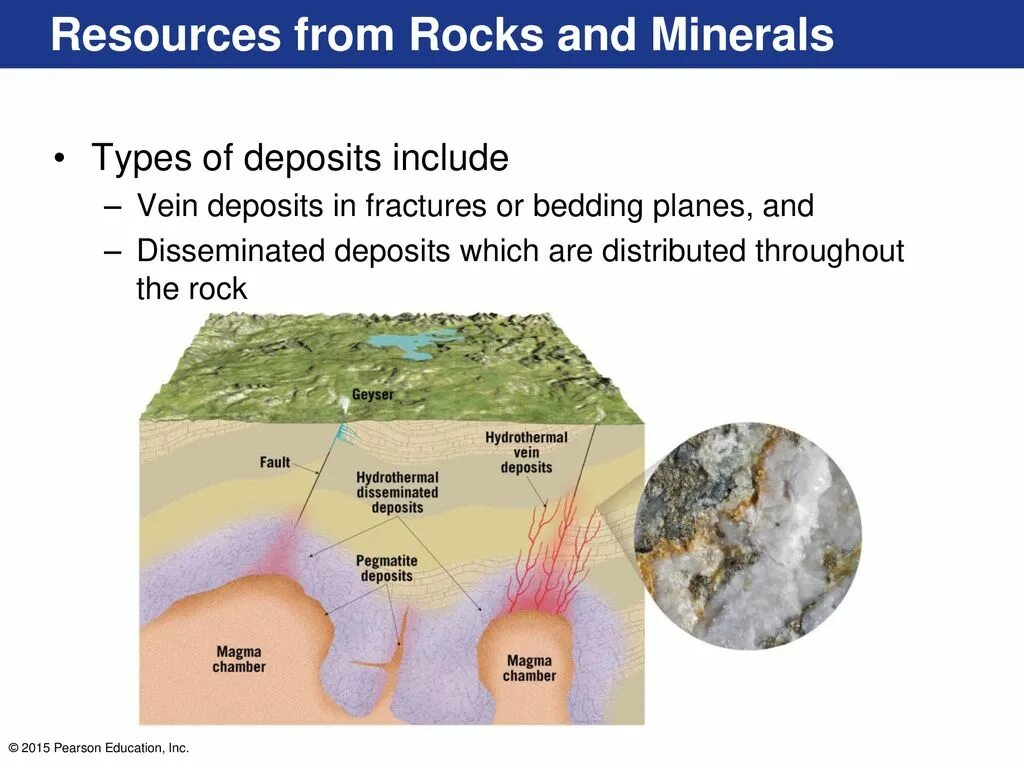 Resources from Rocks and Minerals

• Types of deposits include
– Vein deposits in fractures or bedding planes, and
– Disseminated deposits which are distributed throughout the rock

Geyser

Fault

Hydrothermal disseminated deposits

Hydrothermal vein deposits

Pegmatite deposits

Magma chamber

Magma chamber

© 2015 Pearson Education, Inc.